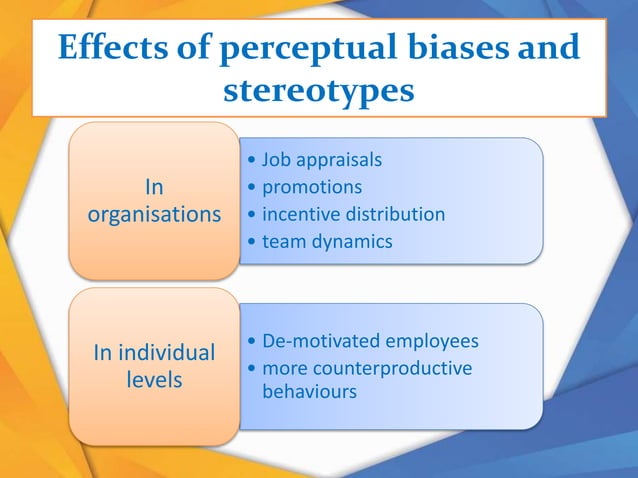 Effects of perceptual biases and stereotypes

In organisations

• Job appraisals
• promotions
• incentive distribution
• team dynamics

In individual levels

• De-motivated employees
• more counterproductive behaviours